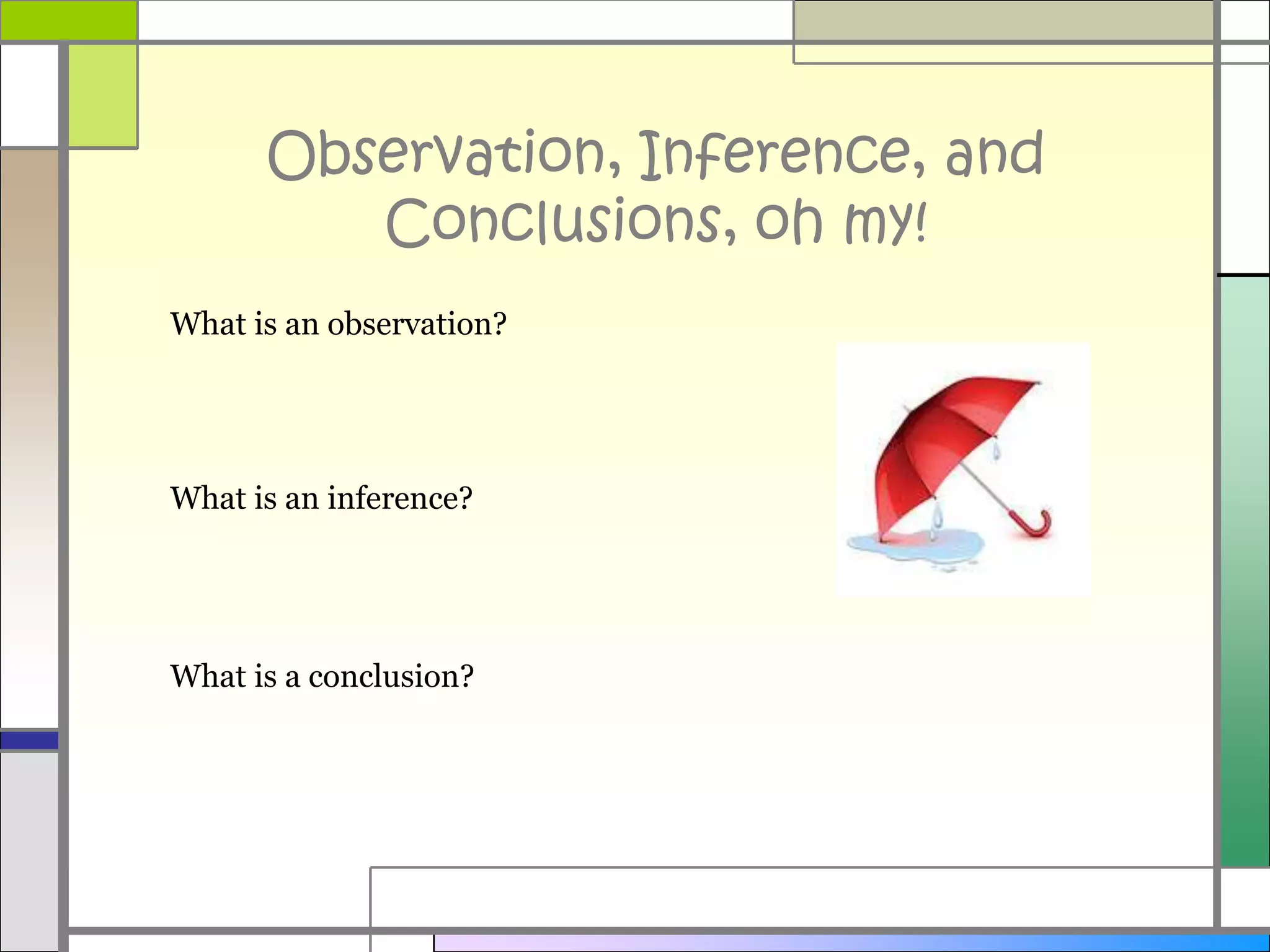 Observation, Inference, and Conclusions, oh my!

What is an observation?

What is an inference?

What is a conclusion?